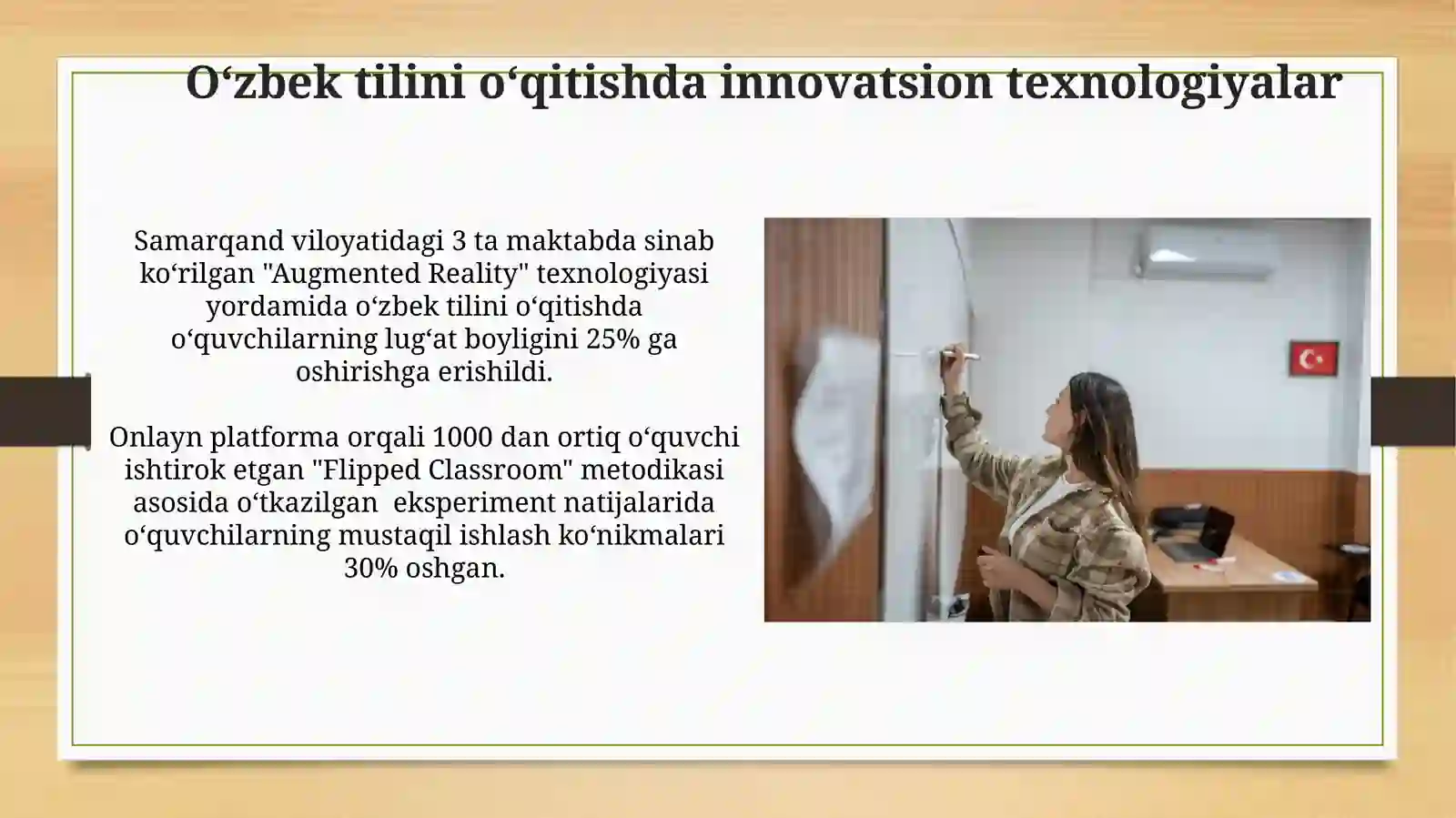 O‘zbek tilini o‘qitishda innovatsion texnologiyalar

Samarqand viloyatidagi 3 ta maktabda sinab ko‘rilgan "Augmented Reality" texnologiyasi yordamida o‘zbek tilini o‘qitishda o‘quvchilarning lug‘at boyligini 25% ga oshirishga erishildi.

Onlayn platforma orqali 1000 dan ortiq o‘quvchi ishtirok etgan "Flipped Classroom" metodikasi asosida o‘tkazilgan eksperiment natijalarida o‘quvchilarning mustaqil ishlash ko‘nikmalari 30% oshgan.